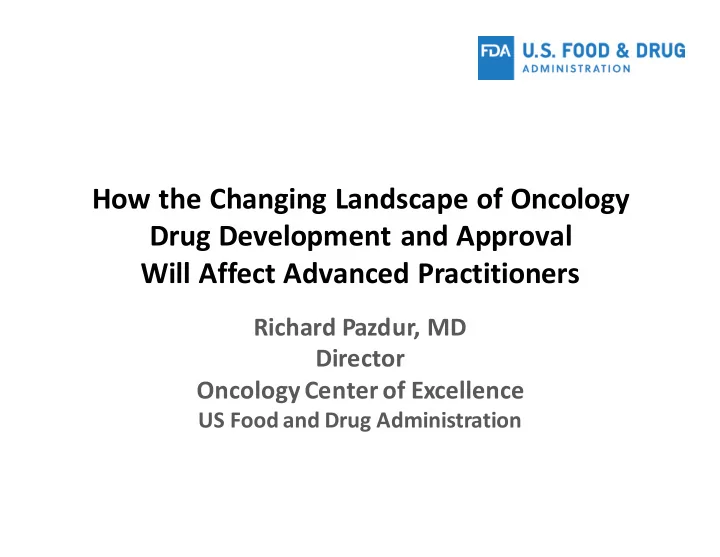 FDA U.S. FOOD & DRUG
ADMINISTRATION

How the Changing Landscape of Oncology Drug Development and Approval Will Affect Advanced Practitioners

Richard Pazdur, MD
Director
Oncology Center of Excellence
US Food and Drug Administration